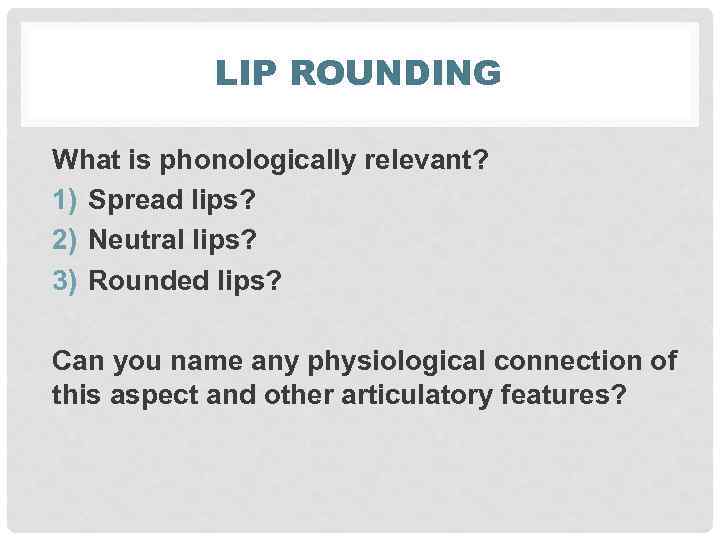 LIP ROUNDING

What is phonologically relevant?
1) Spread lips?
2) Neutral lips?
3) Rounded lips?

Can you name any physiological connection of this aspect and other articulatory features?